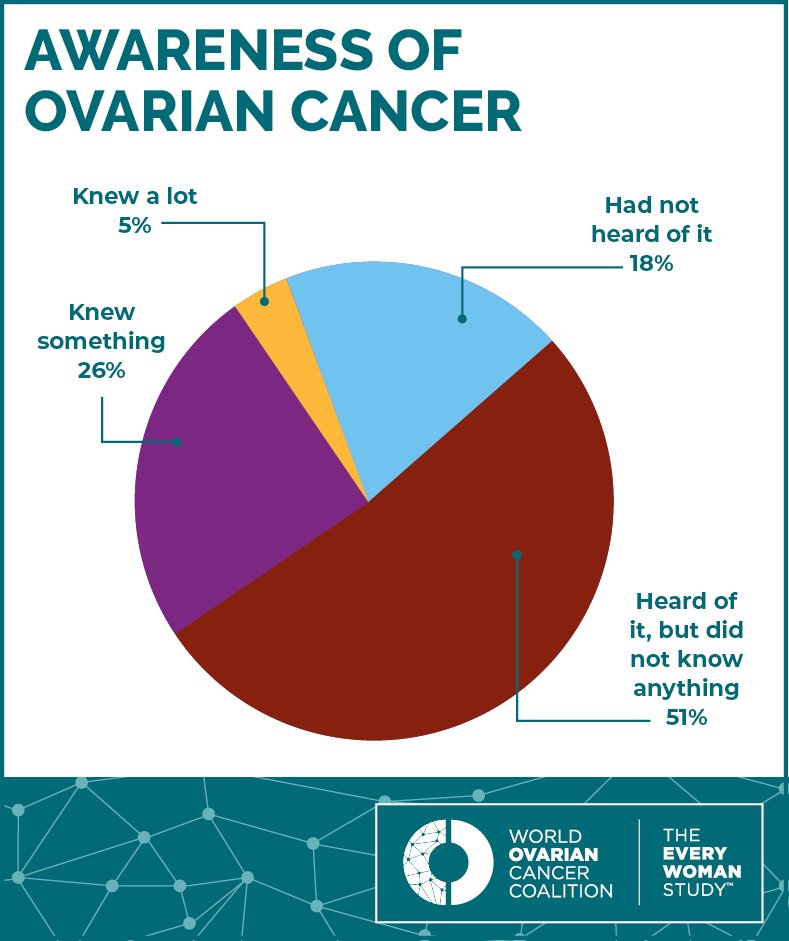 AWARENESS OF OVARIAN CANCER

Knew a lot 5%

Had not heard of it 18%

Knew something 26%

Heard of it, but did not know anything 51%

WORLD OVARIAN CANCER COALITION

THE EVERY WOMAN STUDY™